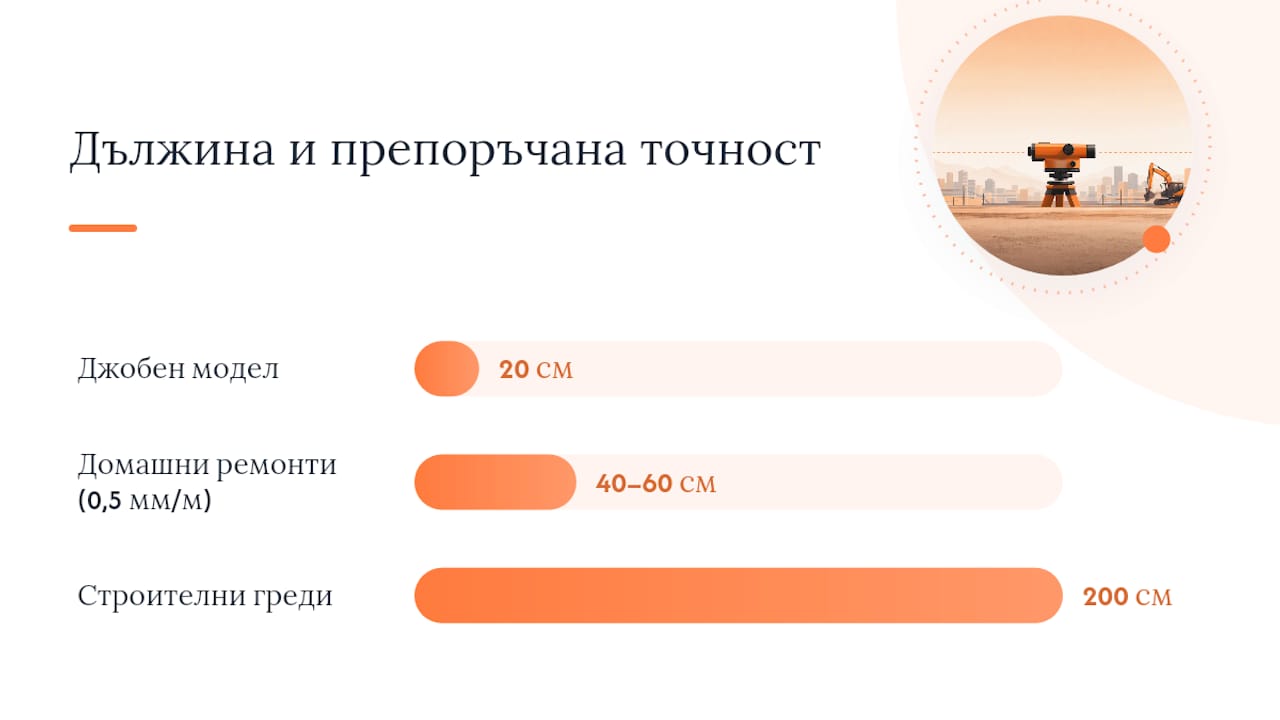 Дължина и препоръчана точност

Джобен модел

20 см

Домашни ремонти (0,5 мм/м)

40–60 см

Строителни греди

200 см